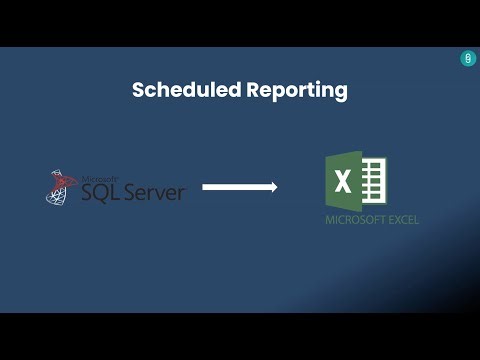 Scheduled Reporting

Microsoft
SQL Server

X

MICROSOFT EXCEL